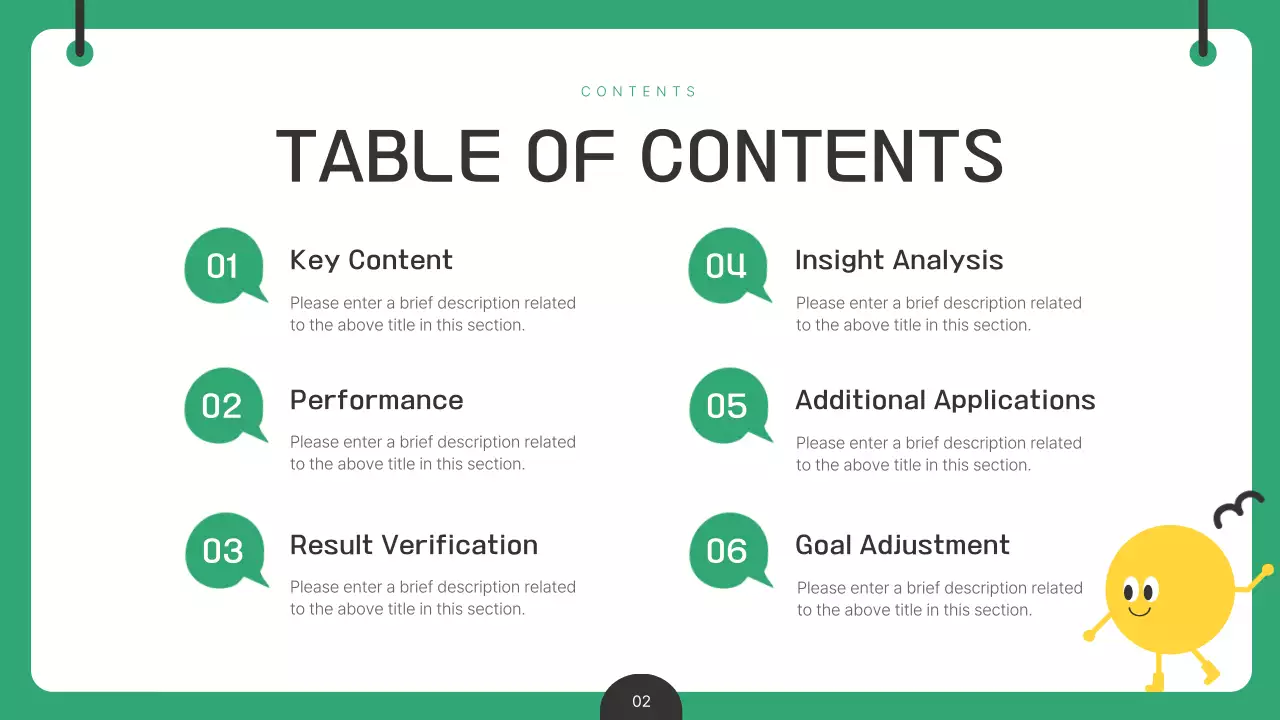 CONTENTS

TABLE OF CONTENTS

01

Key Content

Please enter a brief description related to the above title in this section.

02

Performance

Please enter a brief description related to the above title in this section.

03

Result Verification

Please enter a brief description related to the above title in this section.

04

Insight Analysis

Please enter a brief description related to the above title in this section.

05

Additional Applications

Please enter a brief description related to the above title in this section.

06

Goal Adjustment

Please enter a brief description related to the above title in this section.

02